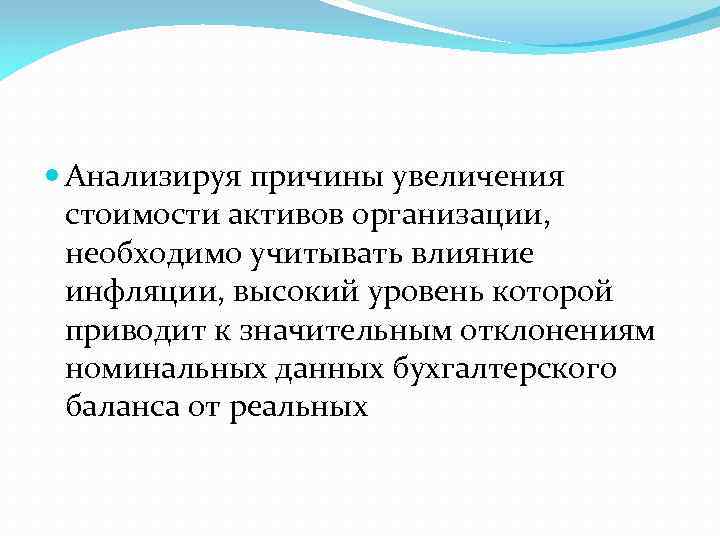 Анализируя причины увеличения стоимости активов организации, необходимо учитывать влияние инфляции, высокий уровень которой приводит к значительным отклонениям номинальных данных бухгалтерского баланса от реальных